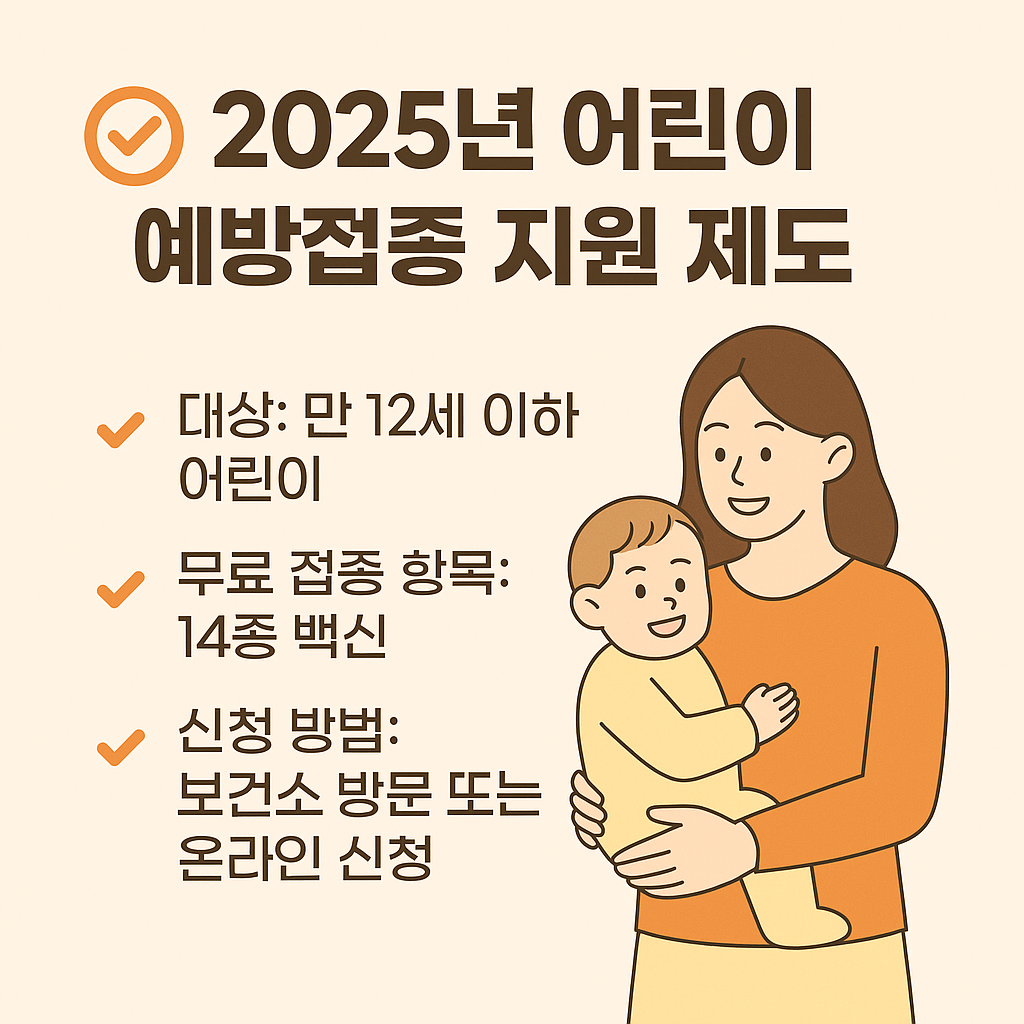 2025년 어린이 예방접종 지원 제도

대상: 만 12세 이하 어린이

무료 접종 항목: 14종 백신

신청 방법: 보건소 방문 또는 온라인 신청